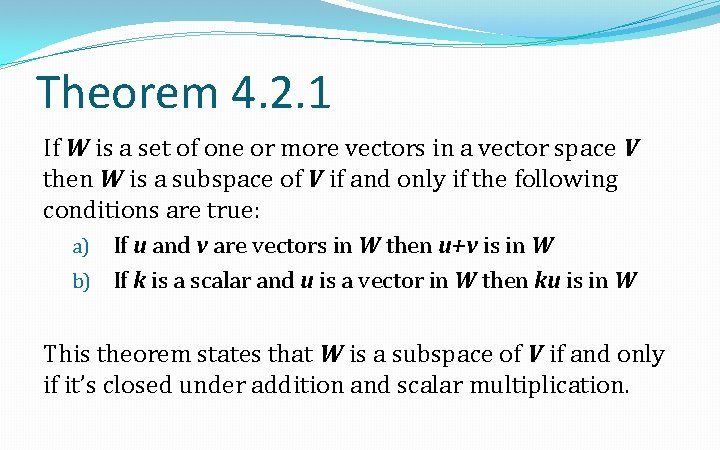 Theorem 4.2.1

If $W$ is a set of one or more vectors in a vector space $V$ then $W$ is a subspace of $V$ if and only if the following conditions are true:

a) If $u$ and $v$ are vectors in $W$ then $u+v$ is in $W$

b) If $k$ is a scalar and $u$ is a vector in $W$ then $ku$ is in $W$

This theorem states that $W$ is a subspace of $V$ if and only if it's closed under addition and scalar multiplication.